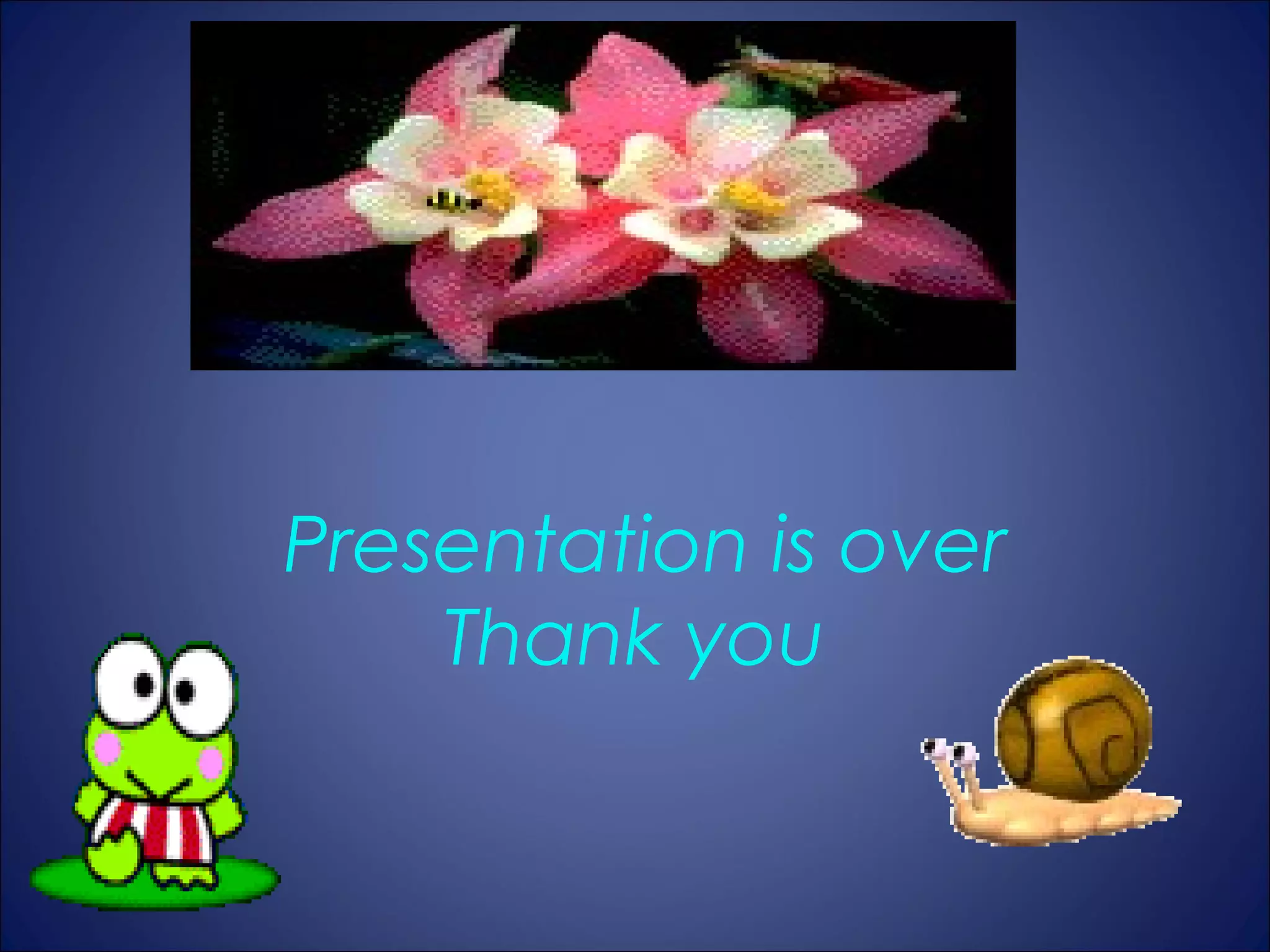 Presentation is over
Thank you